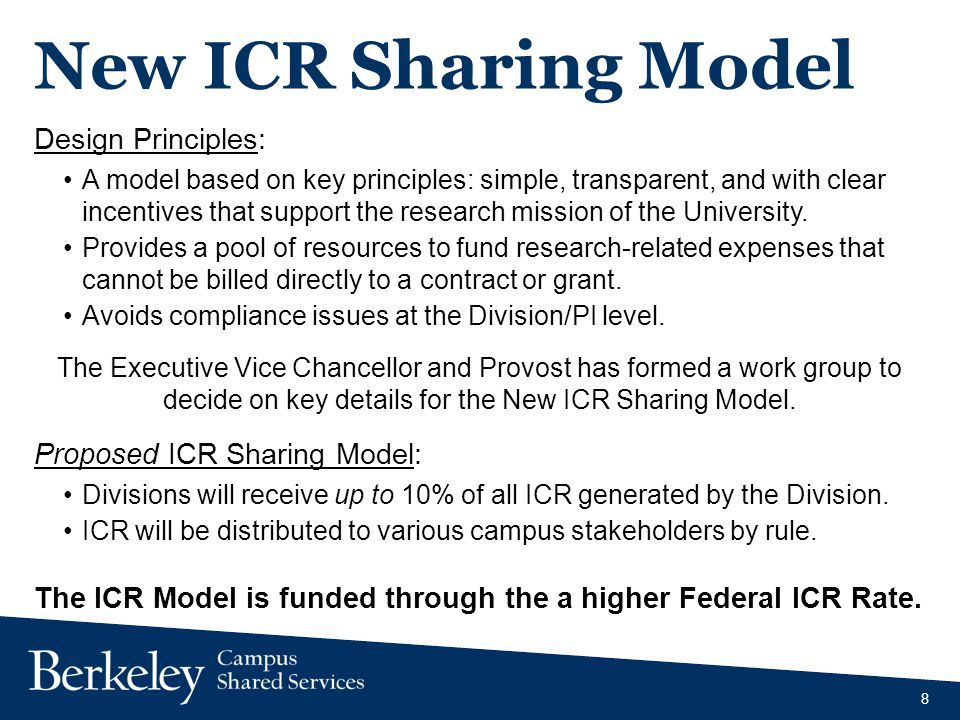 New ICR Sharing Model

Design Principles:

• A model based on key principles: simple, transparent, and with clear incentives that support the research mission of the University.
• Provides a pool of resources to fund research-related expenses that cannot be billed directly to a contract or grant.
• Avoids compliance issues at the Division/PI level.

The Executive Vice Chancellor and Provost has formed a work group to decide on key details for the New ICR Sharing Model.

Proposed ICR Sharing Model:

• Divisions will receive up to 10% of all ICR generated by the Division.
• ICR will be distributed to various campus stakeholders by rule.

The ICR Model is funded through the a higher Federal ICR Rate.

Berkeley Campus Shared Services

8